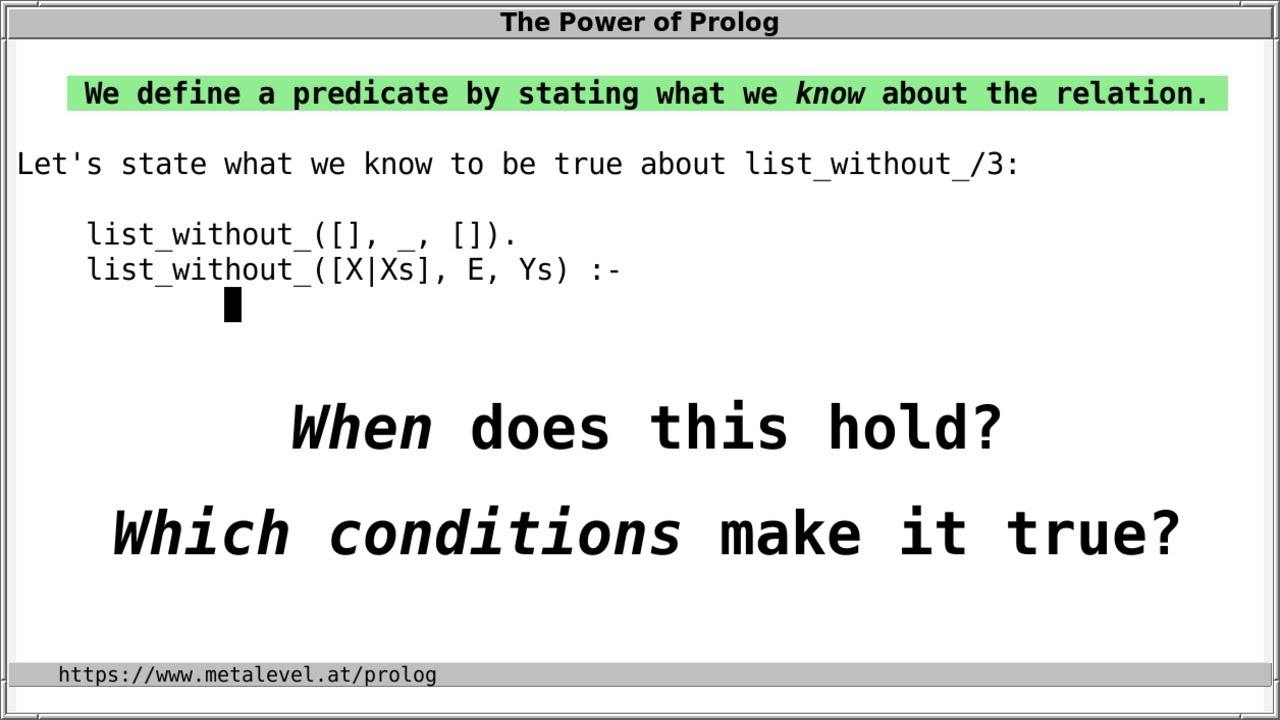 The Power of Prolog

We define a predicate by stating what we know about the relation.

Let's state what we know to be true about list_without_/3:

list_without_([], _, []).
list_without_([X|Xs], E, Ys) :-

When does this hold?

Which conditions make it true?

https://www.metalevel.at/prolog